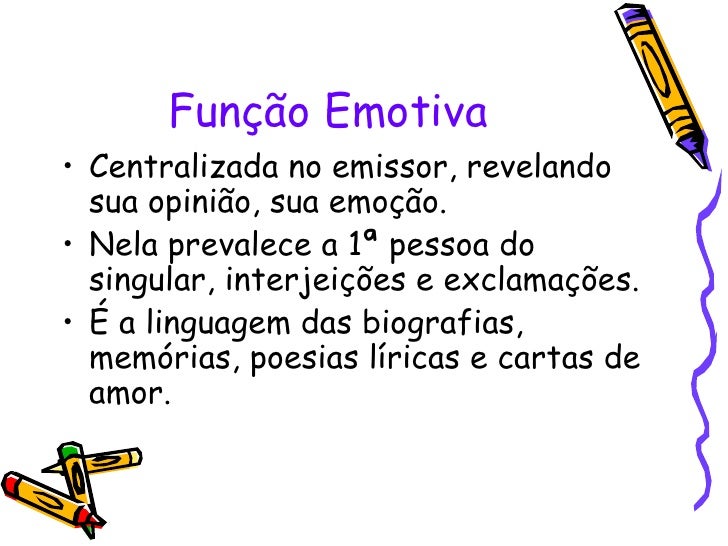 Função Emotiva

• Centralizada no emissor, revelando sua opinião, sua emoção.

• Nela prevalece a 1ª pessoa do singular, interjeições e exclamações.

• É a linguagem das biografias, memórias, poesias líricas e cartas de amor.